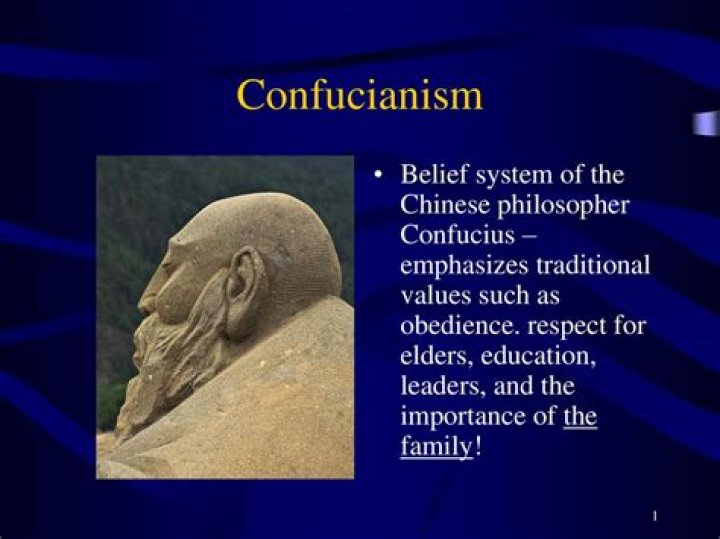 Confucianism

• Belief system of the Chinese philosopher Confucius – emphasizes traditional values such as obedience. respect for elders, education, leaders, and the importance of the family!

1